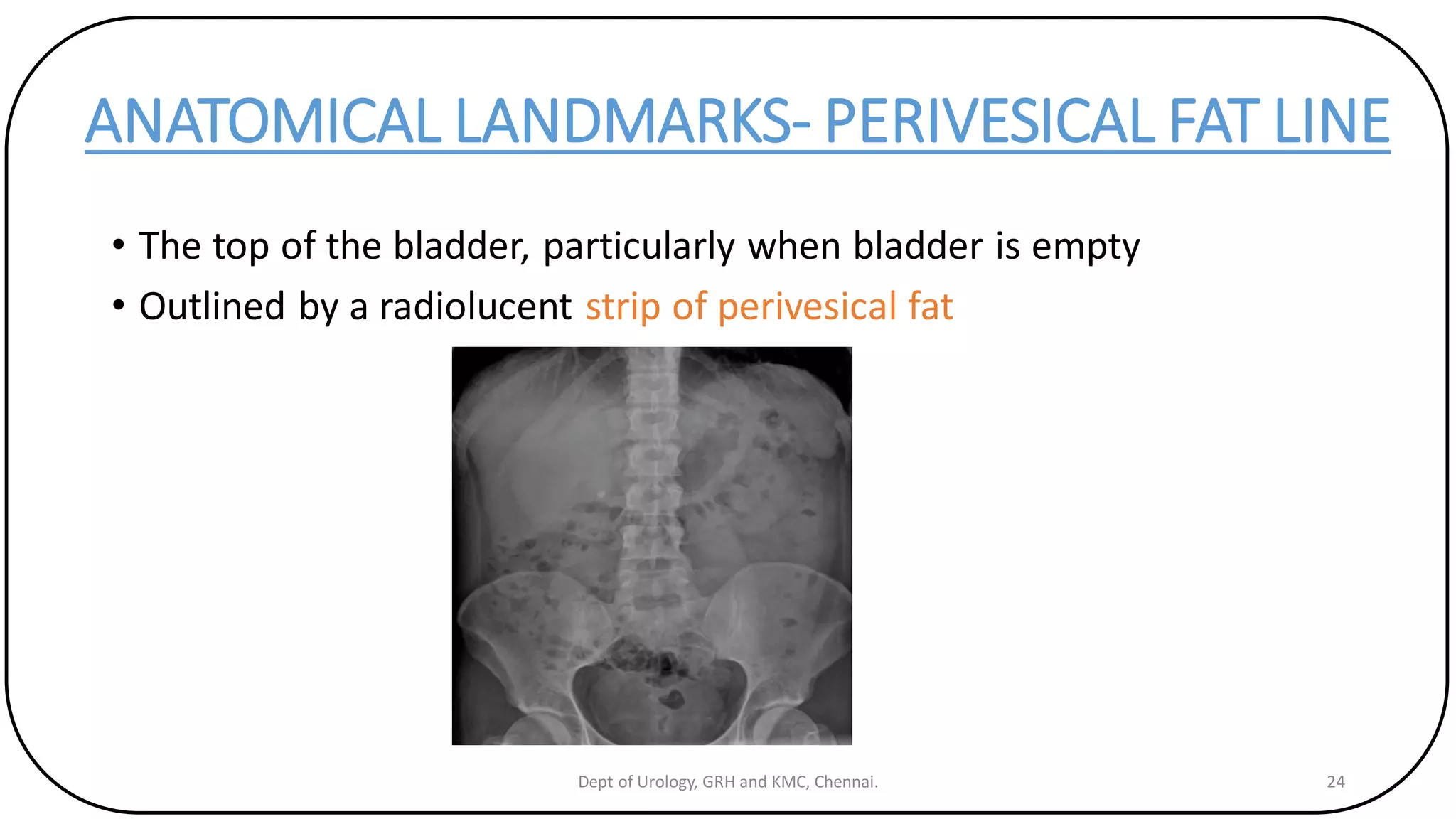 ANATOMICAL LANDMARKS- PERIVESICAL FAT LINE

• The top of the bladder, particularly when bladder is empty
• Outlined by a radiolucent strip of perivesical fat

Dept of Urology, GRH and KMC, Chennai.

24